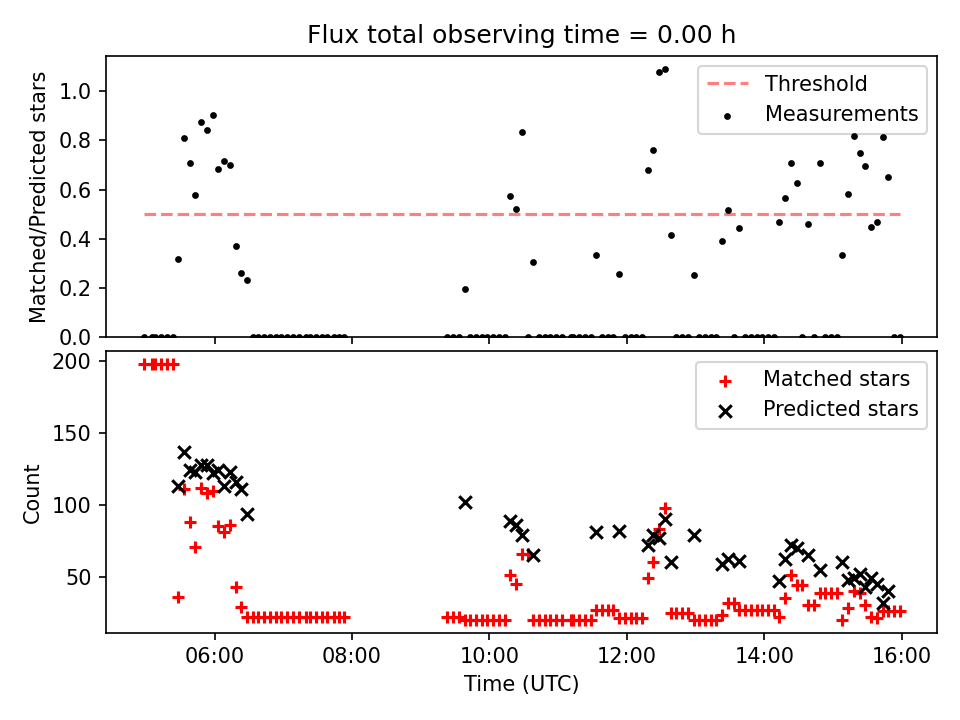 Flux total observing time = 0.00 h

Matched/Predicted stars

1.0
0.8
0.6
0.4
0.2
0.0

Threshold
Measurements

Count

200
150
100
50

Matched stars
Predicted stars

06:00
08:00
10:00
12:00
14:00
16:00

Time (UTC)